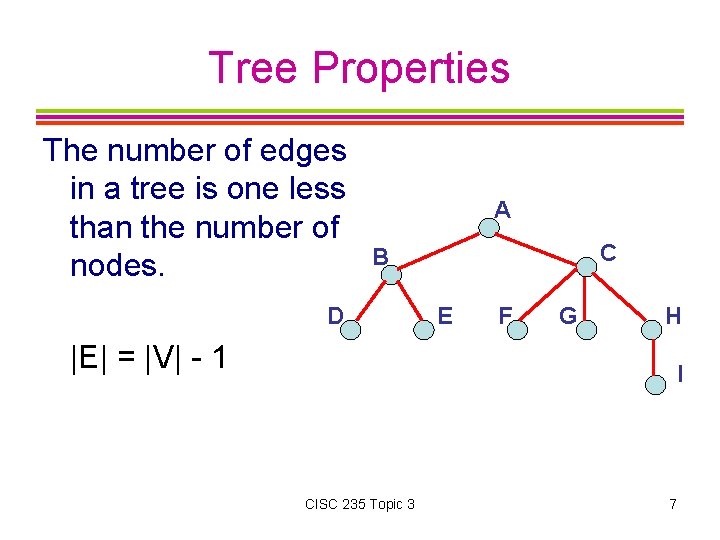 Tree Properties

The number of edges in a tree is one less than the number of nodes.

$|E| = |V| - 1$

A
B
C
D
E
F
G
H
I

CISC 235 Topic 3

7